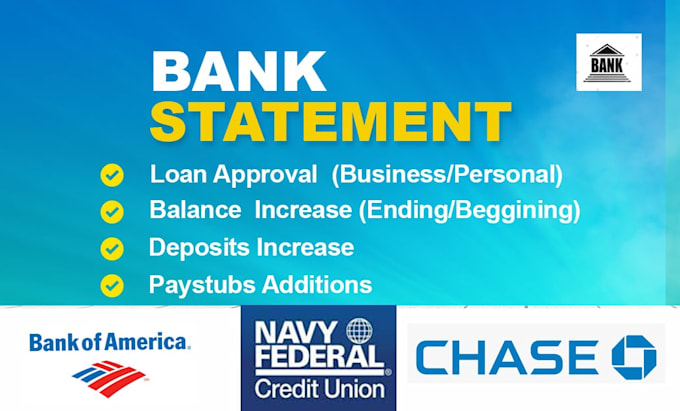 BANK
STATEMENT

BANK

Loan Approval (Business/Personal)
Balance Increase (Ending/Beggining)
Deposits Increase
Paystubs Additions

Bank of America.

NAVY FEDERAL Credit Union

CHASE